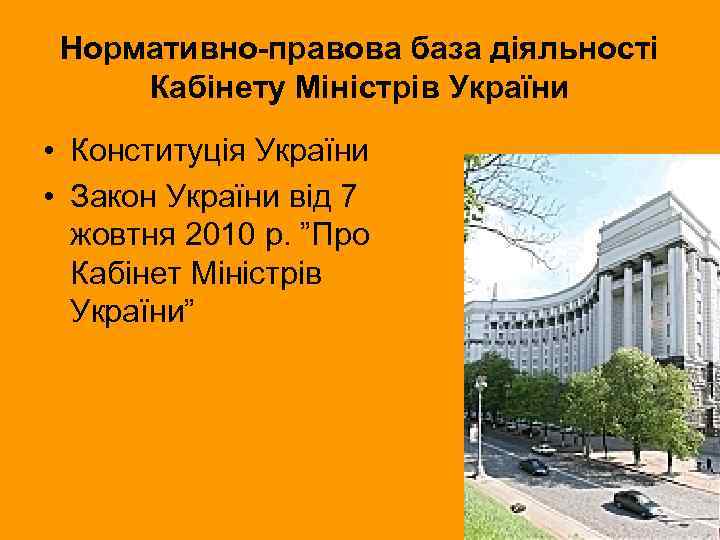 Нормативно-правова база діяльності Кабінету Міністрів України

• Конституція України
• Закон України від 7 жовтня 2010 р. ”Про Кабінет Міністрів України”